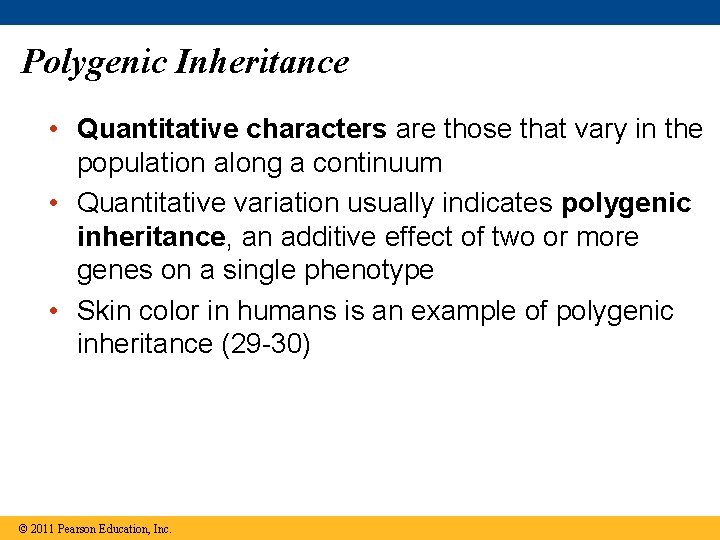 Polygenic Inheritance

• Quantitative characters are those that vary in the population along a continuum
• Quantitative variation usually indicates polygenic inheritance, an additive effect of two or more genes on a single phenotype
• Skin color in humans is an example of polygenic inheritance (29-30)

© 2011 Pearson Education, Inc.